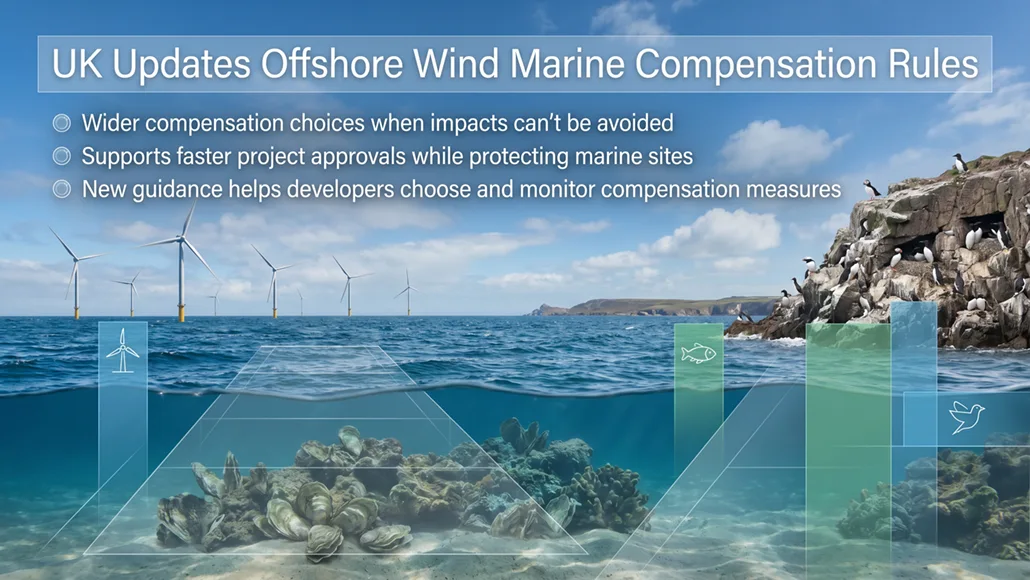 UK Updates Offshore Wind Marine Compensation Rules

Wider compensation choices when impacts can't be avoided

Supports faster project approvals while protecting marine sites

New guidance helps developers choose and monitor compensation measures